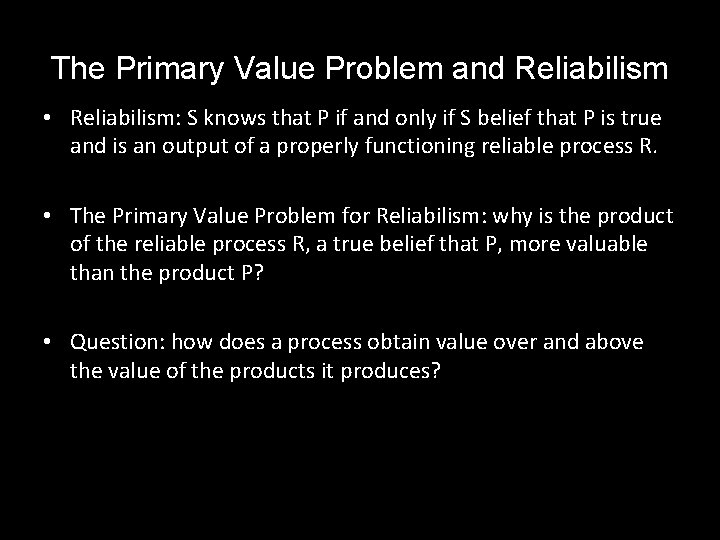 The Primary Value Problem and Reliabilism

• Reliabilism: S knows that P if and only if S belief that P is true and is an output of a properly functioning reliable process R.

• The Primary Value Problem for Reliabilism: why is the product of the reliable process R, a true belief that P, more valuable than the product P?

• Question: how does a process obtain value over and above the value of the products it produces?